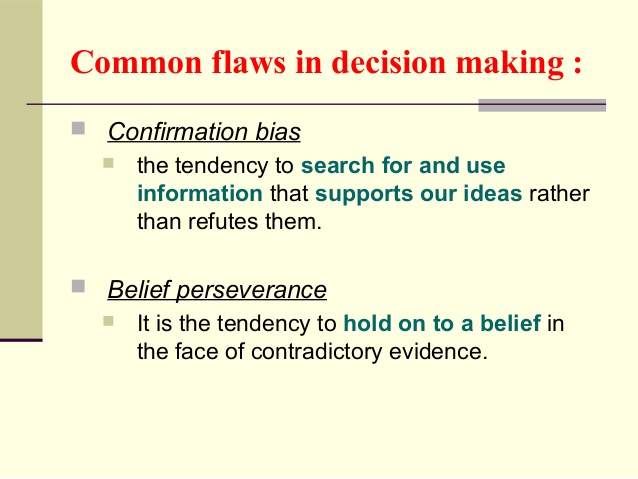 Common flaws in decision making :

Confirmation bias

the tendency to search for and use information that supports our ideas rather than refutes them.

Belief perseverance

It is the tendency to hold on to a belief in the face of contradictory evidence.